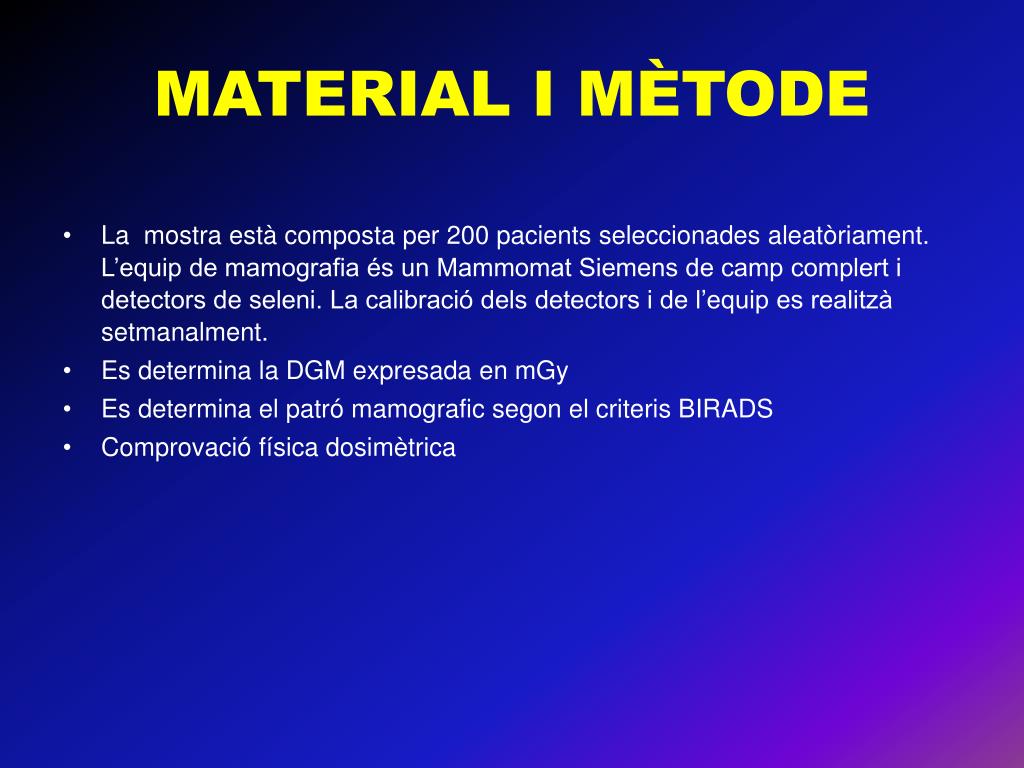 MATERIAL I MÈTODE

• La mostra està composta per 200 pacients seleccionades aleatòriament. L’equip de mamografia és un Mammomat Siemens de camp complert i detectors de seleni. La calibració dels detectors i de l’equip es realitzà setmanalment.
• Es determina la DGM expresada en mGy
• Es determina el patró mamografic segon el criteris BIRADS
• Comprovació física dosimètrica